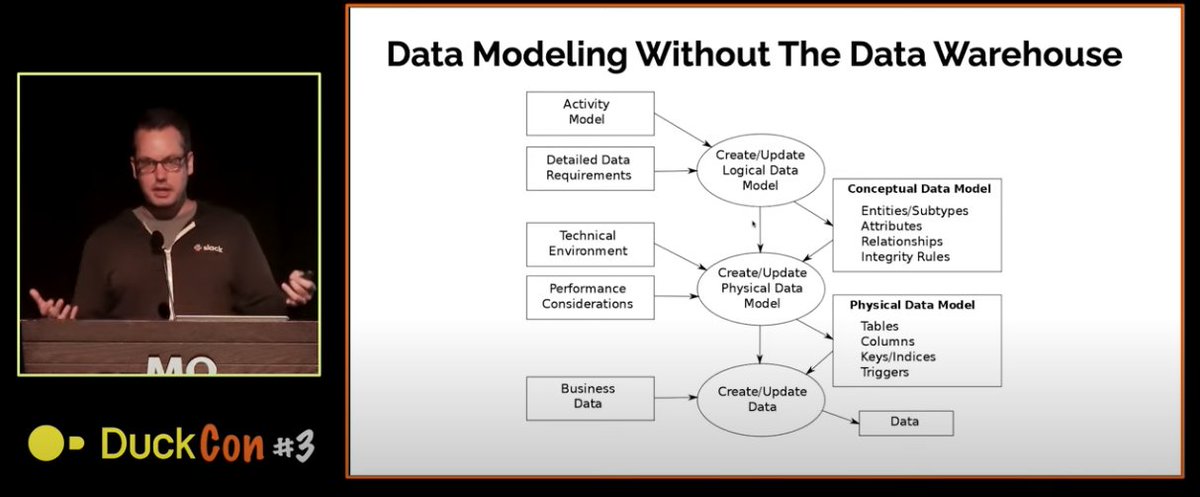 slack

MO

DuckCon #3

Data Modeling Without The Data Warehouse

Activity Model

Detailed Data Requirements

Create/Update Logical Data Model

Conceptual Data Model

Entities/Subtypes
Attributes
Relationships
Integrity Rules

Technical Environment

Performance Considerations

Create/Update Physical Data Model

Physical Data Model

Tables
Columns
Keys/Indices
Triggers

Business Data

Create/Update Data

Data